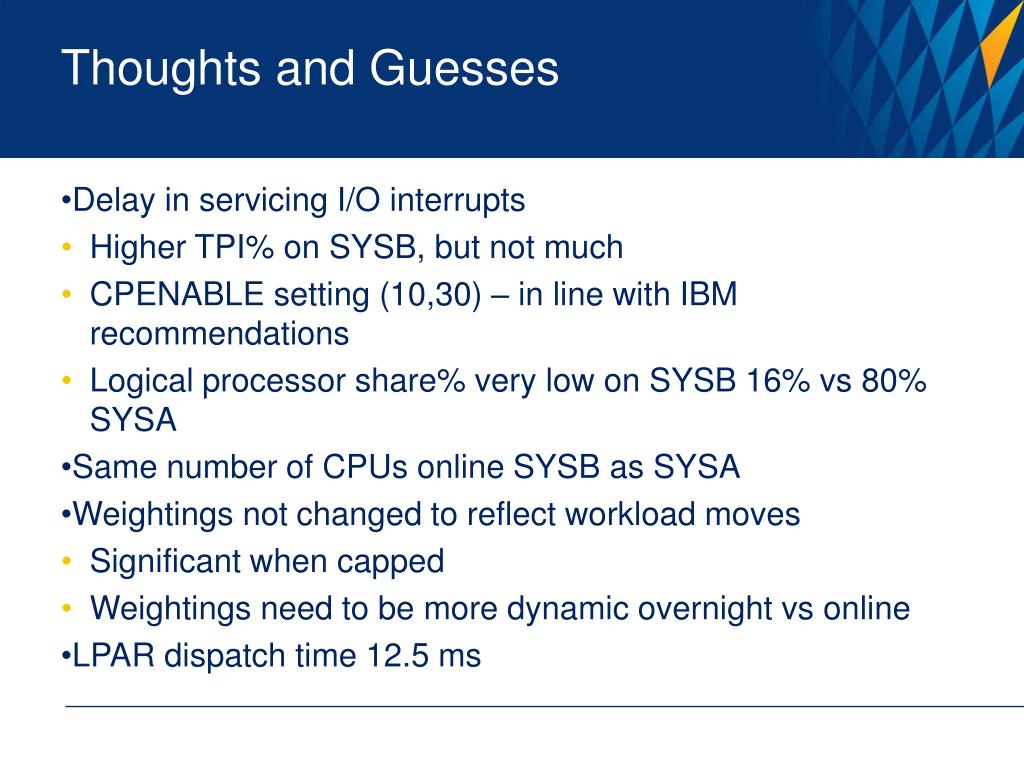 Thoughts and Guesses

•Delay in servicing I/O interrupts
• Higher TPI% on SYSB, but not much
• CPENABLE setting (10,30) – in line with IBM recommendations
• Logical processor share% very low on SYSB 16% vs 80% SYSA
•Same number of CPUs online SYSB as SYSA
•Weightings not changed to reflect workload moves
• Significant when capped
• Weightings need to be more dynamic overnight vs online
•LPAR dispatch time 12.5 ms